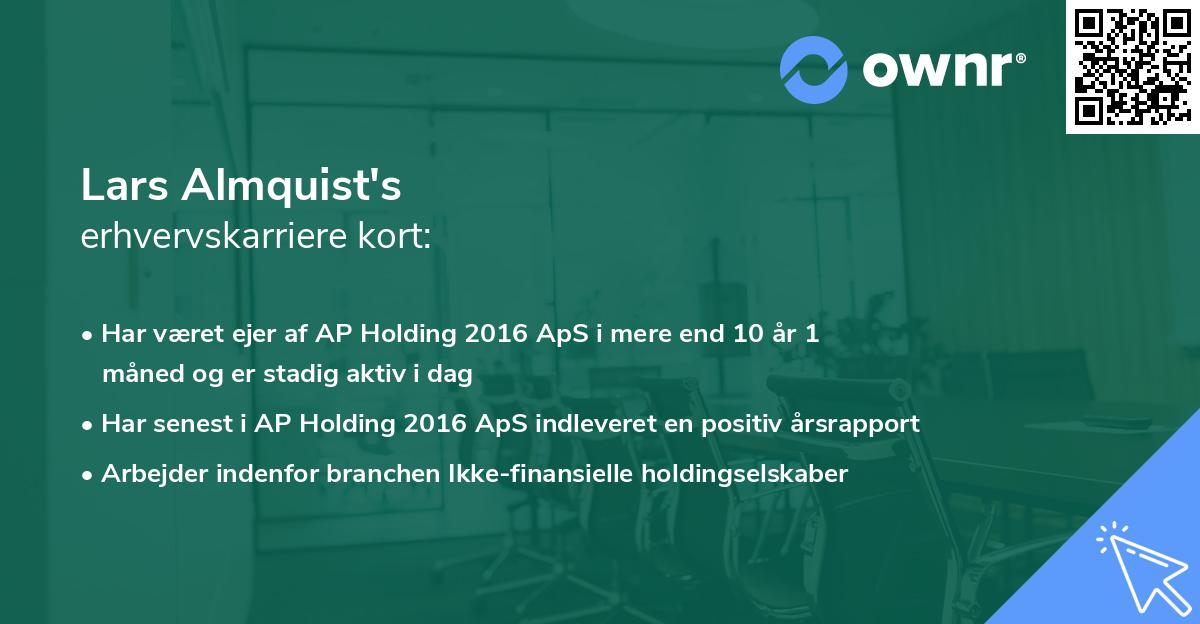 ownr®

Lars Almquist's
erhvervskarriere kort:

• Har været ejer af AP Holding 2016 ApS i mere end 10 år 1 måned og er stadig aktiv i dag
• Har senest i AP Holding 2016 ApS indleveret en positiv årsrapport
• Arbejder indenfor branchen Ikke-finansielle holdingselskaber